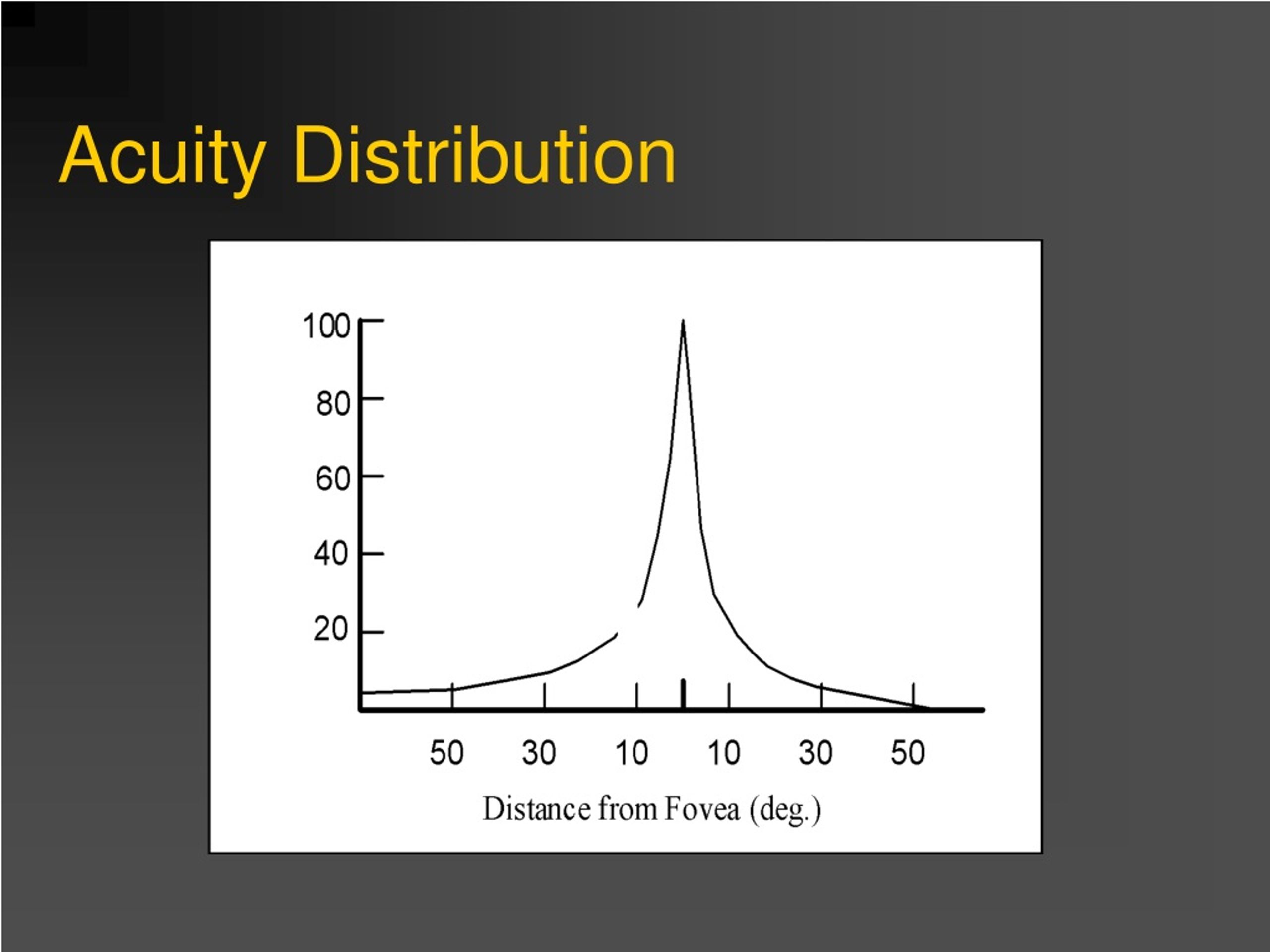 Acuity Distribution

100
80
60
40
20

50 30 10 10 30 50

Distance from Fovea (deg.)